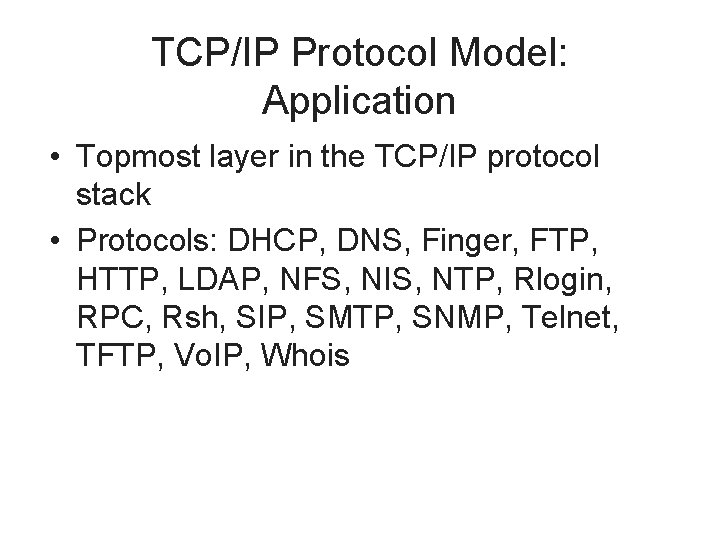 TCP/IP Protocol Model: Application

• Topmost layer in the TCP/IP protocol stack

• Protocols: DHCP, DNS, Finger, FTP, HTTP, LDAP, NFS, NIS, NTP, Rlogin, RPC, Rsh, SIP, SMTP, SNMP, Telnet, TFTP, VoIP, Whois